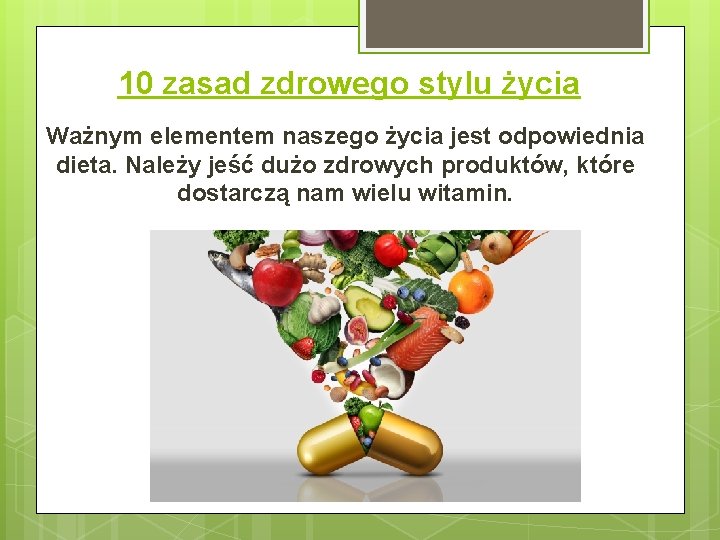 10 zasad zdrowego stylu życia

Ważnym elementem naszego życia jest odpowiednia dieta. Należy jeść dużo zdrowych produktów, które dostarczą nam wielu witamin.